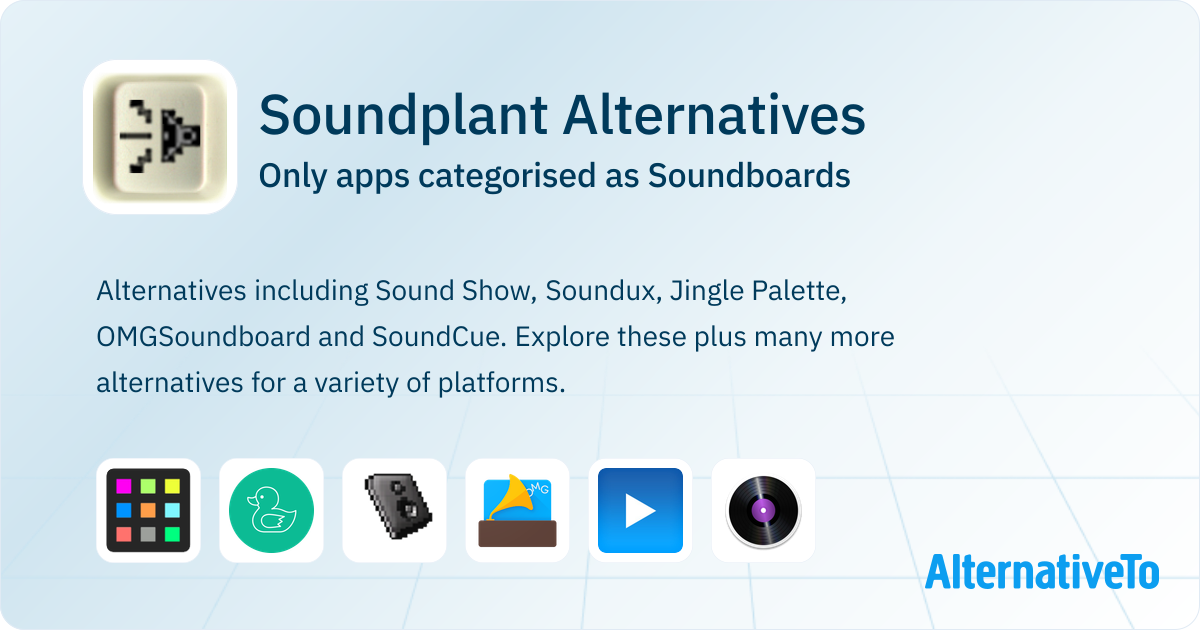 Soundplant Alternatives

Only apps categorised as Soundboards

Alternatives including Sound Show, Soundux, Jingle Palette, OMGSoundboard and SoundCue. Explore these plus many more alternatives for a variety of platforms.

OMG

AlternativeTo